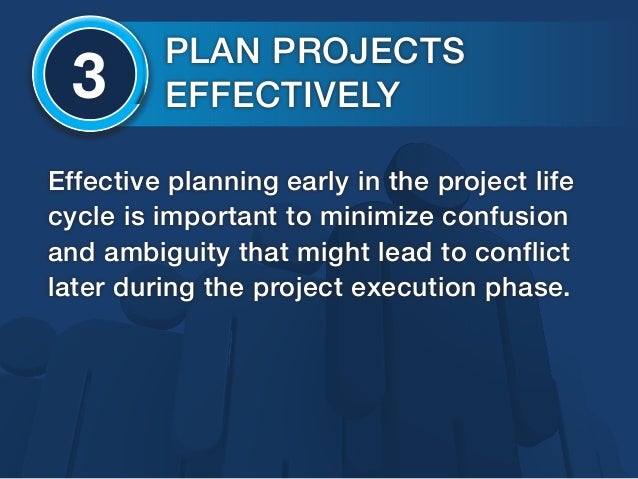 3

PLAN PROJECTS EFFECTIVELY

Effective planning early in the project life cycle is important to minimize confusion and ambiguity that might lead to conflict later during the project execution phase.